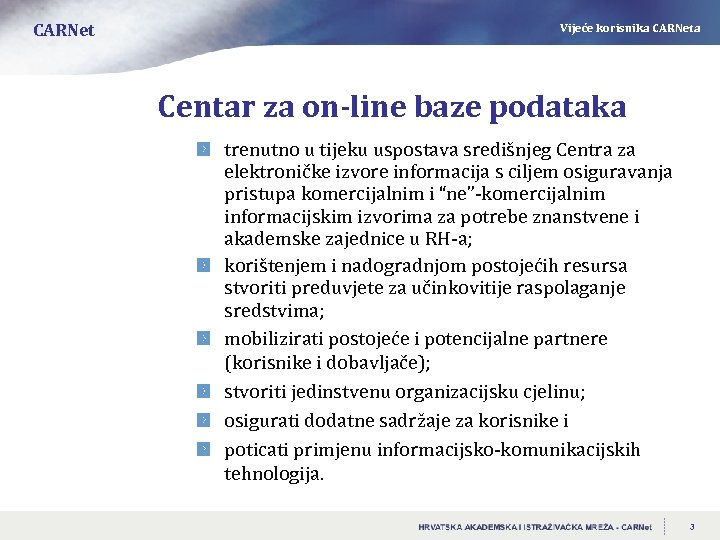 CARNet

Vijeće korisnika CARNeta

Centar za on-line baze podataka

trenutno u tijeku uspostava središnjeg Centra za elektroničke izvore informacija s ciljem osiguravanja pristupa komercijalnim i "ne"-komercijalnim informacijskim izvorima za potrebe znanstvene i akademske zajednice u RH-a;

korištenjem i nadogradnjom postojećih resursa stvoriti preduvjete za učinkovitije raspolaganje sredstvima;

mobilizirati postojeće i potencijalne partnere (korisnike i dobavljače);

stvoriti jedinstvenu organizacijsku cjelinu;

osigurati dodatne sadržaje za korisnike i

poticati primjenu informacijsko-komunikacijskih tehnologija.

HRVATSKA AKADEMSKA I ISTRAŽIVAČKA MREŽA - CARNet

3